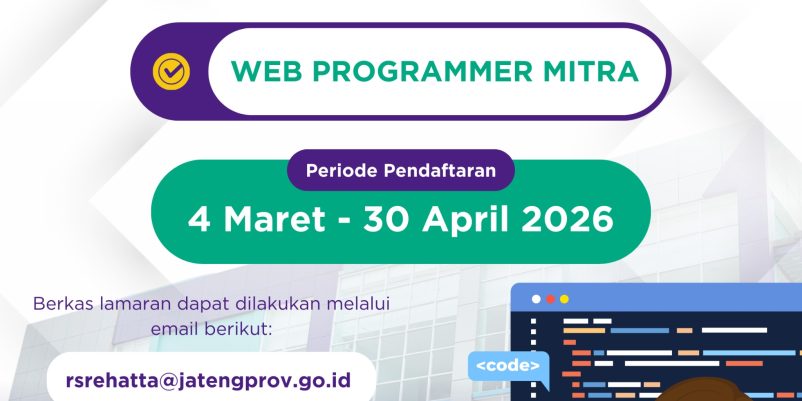 WEB PROGRAMMER MITRA

Periode Pendaftaran

4 Maret - 30 April 2026

Berkas lamaran dapat dilakukan melalui email berikut:

rsrehatta@jatengprov.go.id

<code>